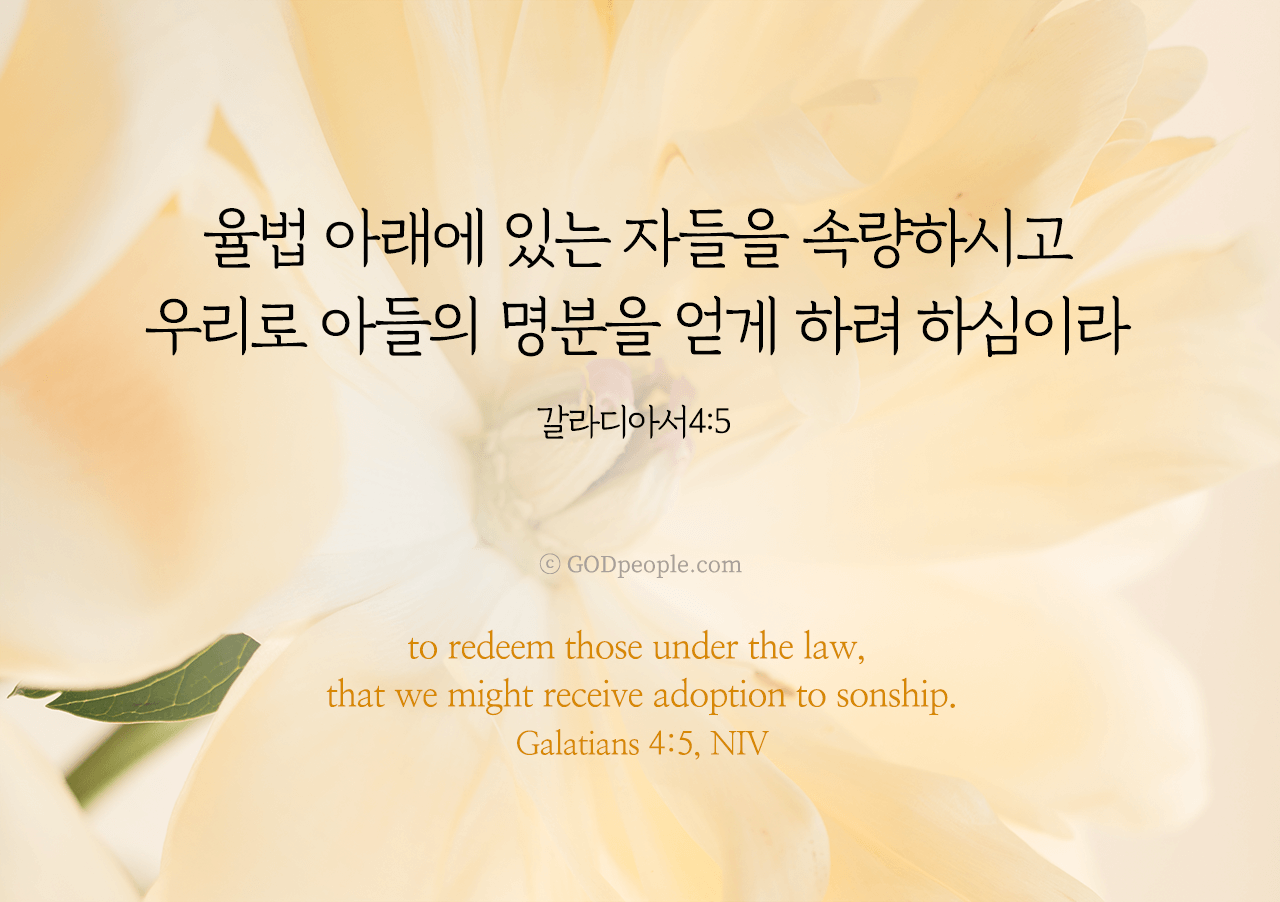 율법 아래에 있는 자들을 속량하시고
우리로 아들의 명분을 얻게 하려 하심이라

갈라디아서4:5

© GODpeople.com

to redeem those under the law,
that we might receive adoption to sonship.
Galatians 4:5, NIV